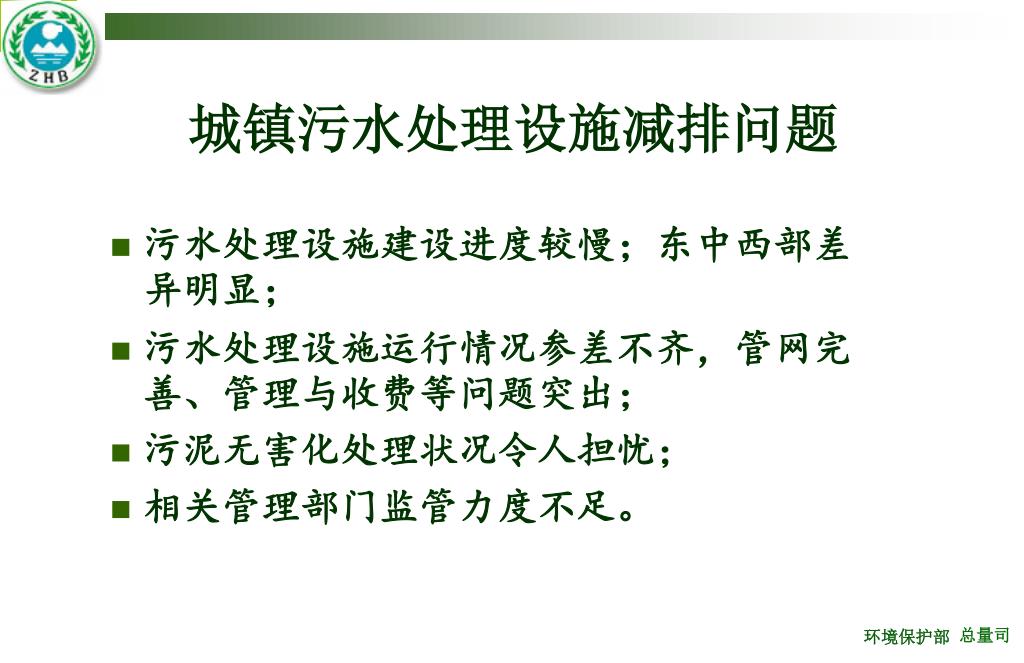 ZHB

城镇污水处理设施减排问题

■ 污水处理设施建设进度较慢；东中西部差异明显；

■ 污水处理设施运行情况参差不齐，管网完善、管理与收费等问题突出；

■ 污泥无害化处理状况令人担忧；

■ 相关管理部门监管力度不足。

环境保护部 总量司